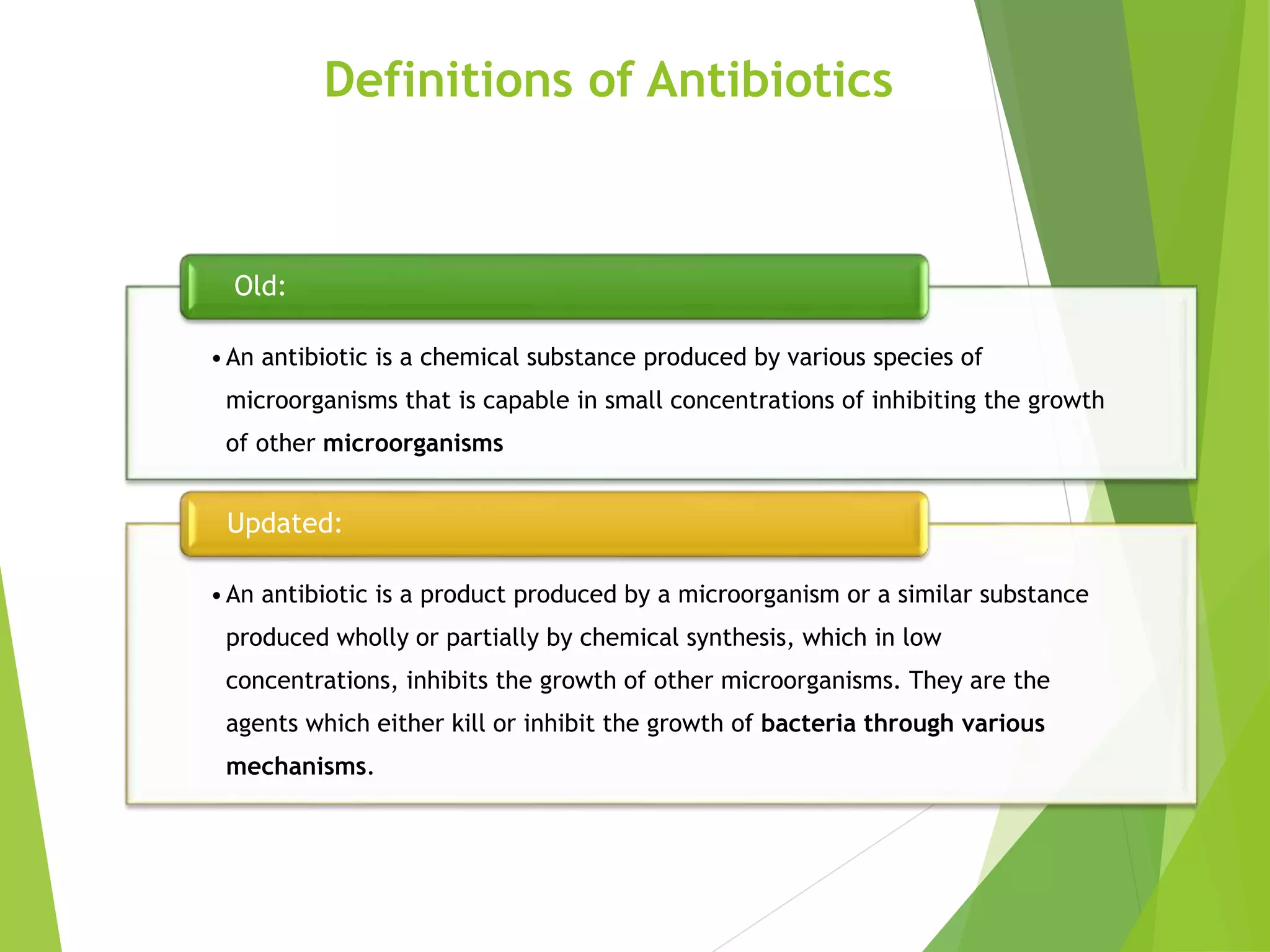 Definitions of Antibiotics

Old:

• An antibiotic is a chemical substance produced by various species of microorganisms that is capable in small concentrations of inhibiting the growth of other microorganisms

Updated:

• An antibiotic is a product produced by a microorganism or a similar substance produced wholly or partially by chemical synthesis, which in low concentrations, inhibits the growth of other microorganisms. They are the agents which either kill or inhibit the growth of bacteria through various mechanisms.